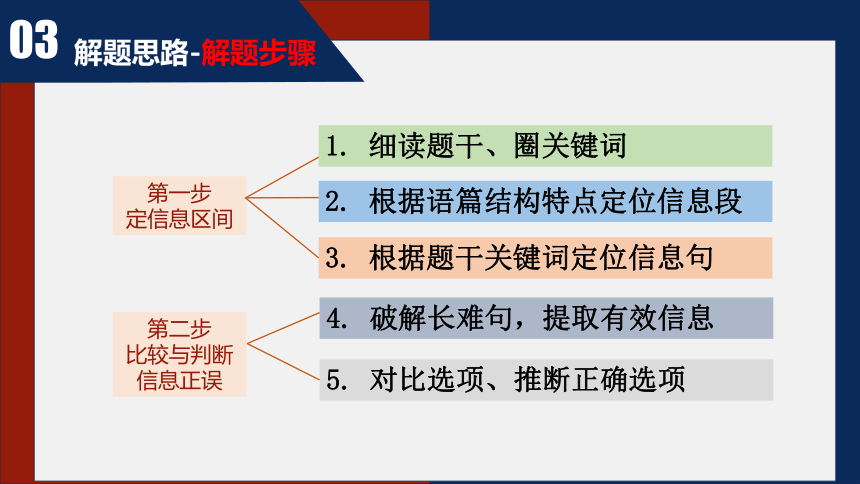 03 解题思路-解题步骤

第一步
定信息区间

1. 细读题干、圈关键词

2. 根据语篇结构特点定位信息段

3. 根据题干关键词定位信息句

第二步
比较与判断
信息正误

4. 破解长难句，提取有效信息

5. 对比选项、推断正确选项